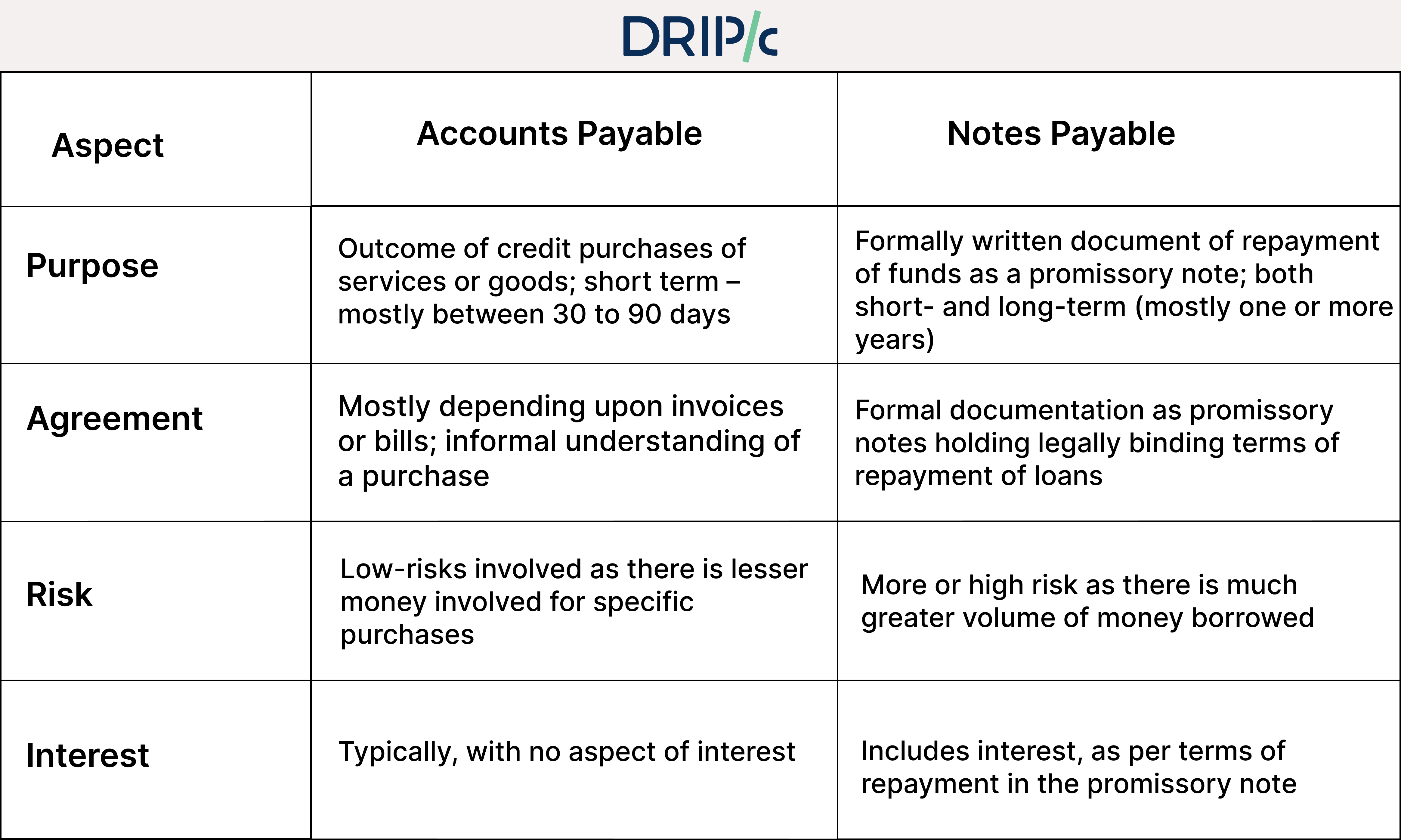 DRIP/c

| Aspect | Accounts Payable | Notes Payable |
|---|---|---|
| Purpose | Outcome of credit purchases of services or goods; short term – mostly between 30 to 90 days | Formally written document of repayment of funds as a promissory note; both short- and long-term (mostly one or more years) |
| Agreement | Mostly depending upon invoices or bills; informal understanding of a purchase | Formal documentation as promissory notes holding legally binding terms of repayment of loans |
| Risk | Low-risks involved as there is lesser money involved for specific purchases | More or high risk as there is much greater volume of money borrowed |
| Interest | Typically, with no aspect of interest | Includes interest, as per terms of repayment in the promissory note |